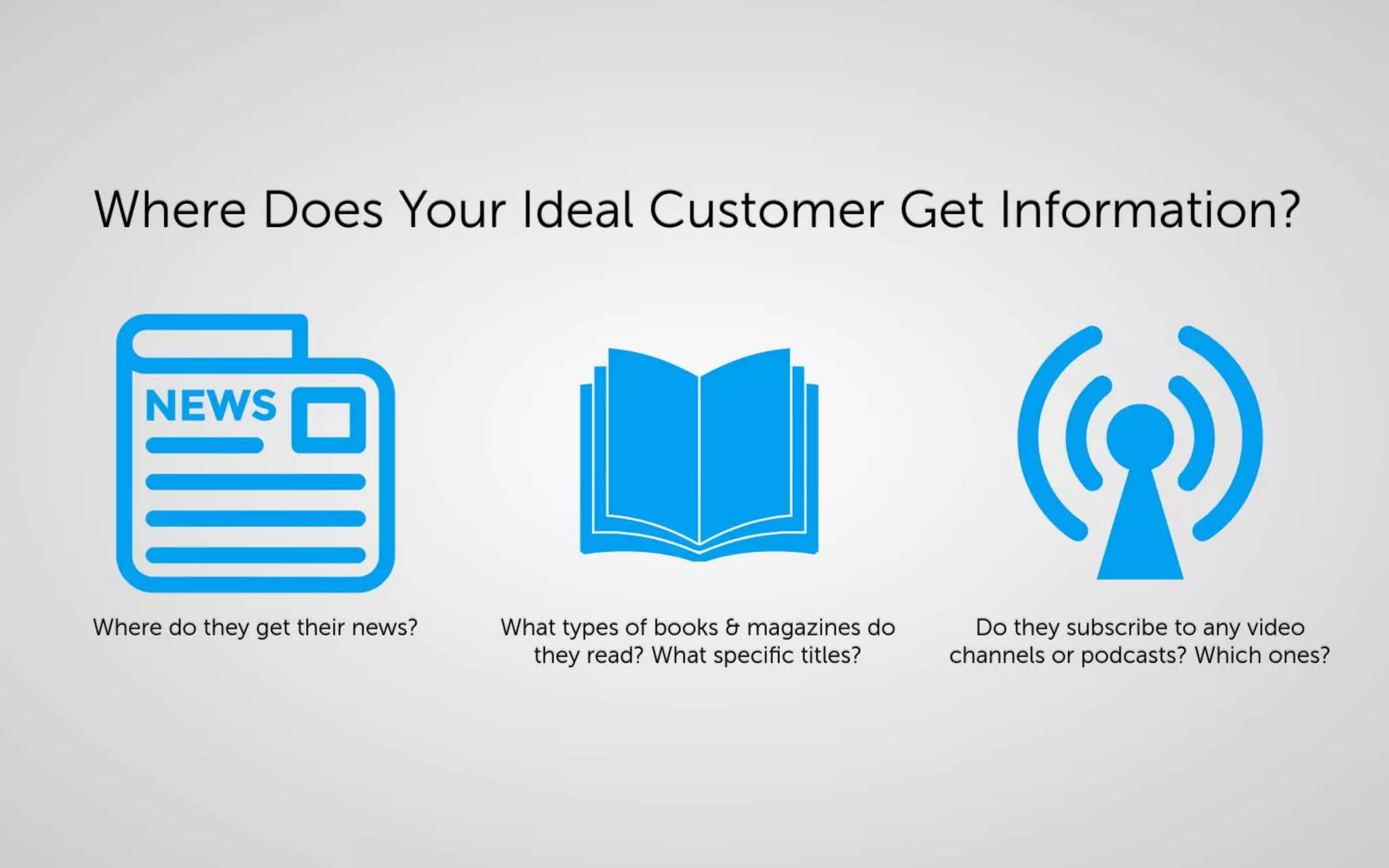 Where Does Your Ideal Customer Get Information?

NEWS

Where do they get their news?

What types of books & magazines do they read? What specific titles?

Do they subscribe to any video channels or podcasts? Which ones?